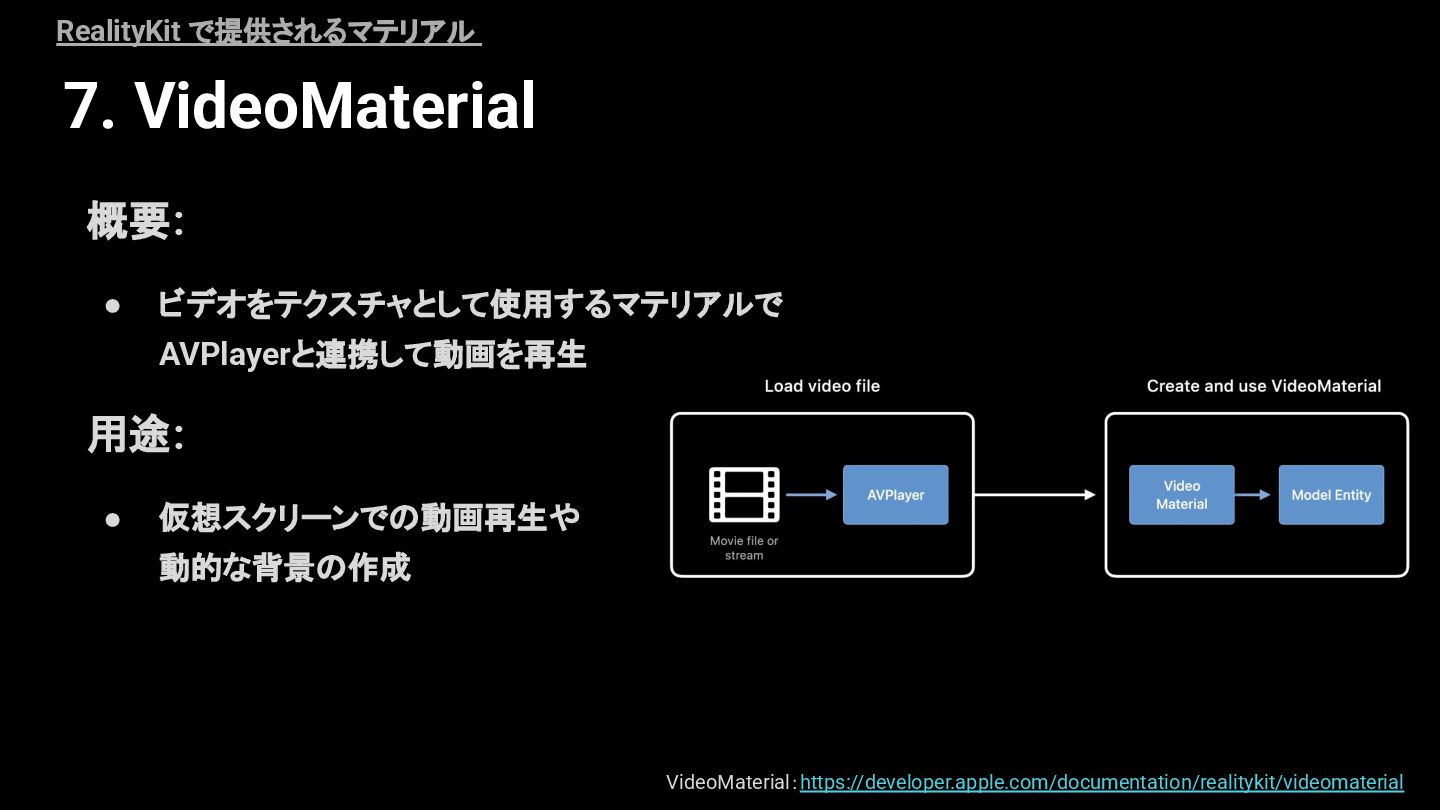 RealityKit で提供されるマテリアル

7. VideoMaterial

概要:

● ビデオをテクスチャとして使用するマテリアルで AVPlayerと連携して動画を再生

用途:

● 仮想スクリーンでの動画再生や 動的な背景の作成

Load video file

Movie file or stream

AVPlayer

Create and use VideoMaterial

Video Material

Model Entity

VideoMaterial : https://developer.apple.com/documentation/realitykit/videomaterial